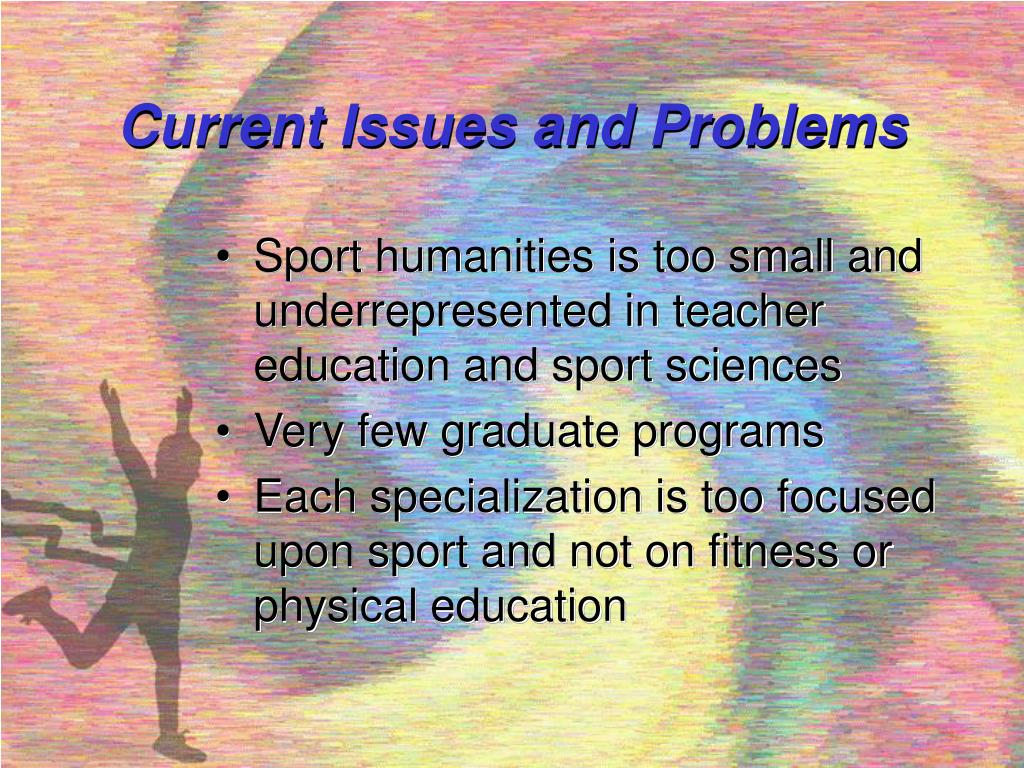 Current Issues and Problems

• Sport humanities is too small and underrepresented in teacher education and sport sciences
• Very few graduate programs
• Each specialization is too focused upon sport and not on fitness or physical education